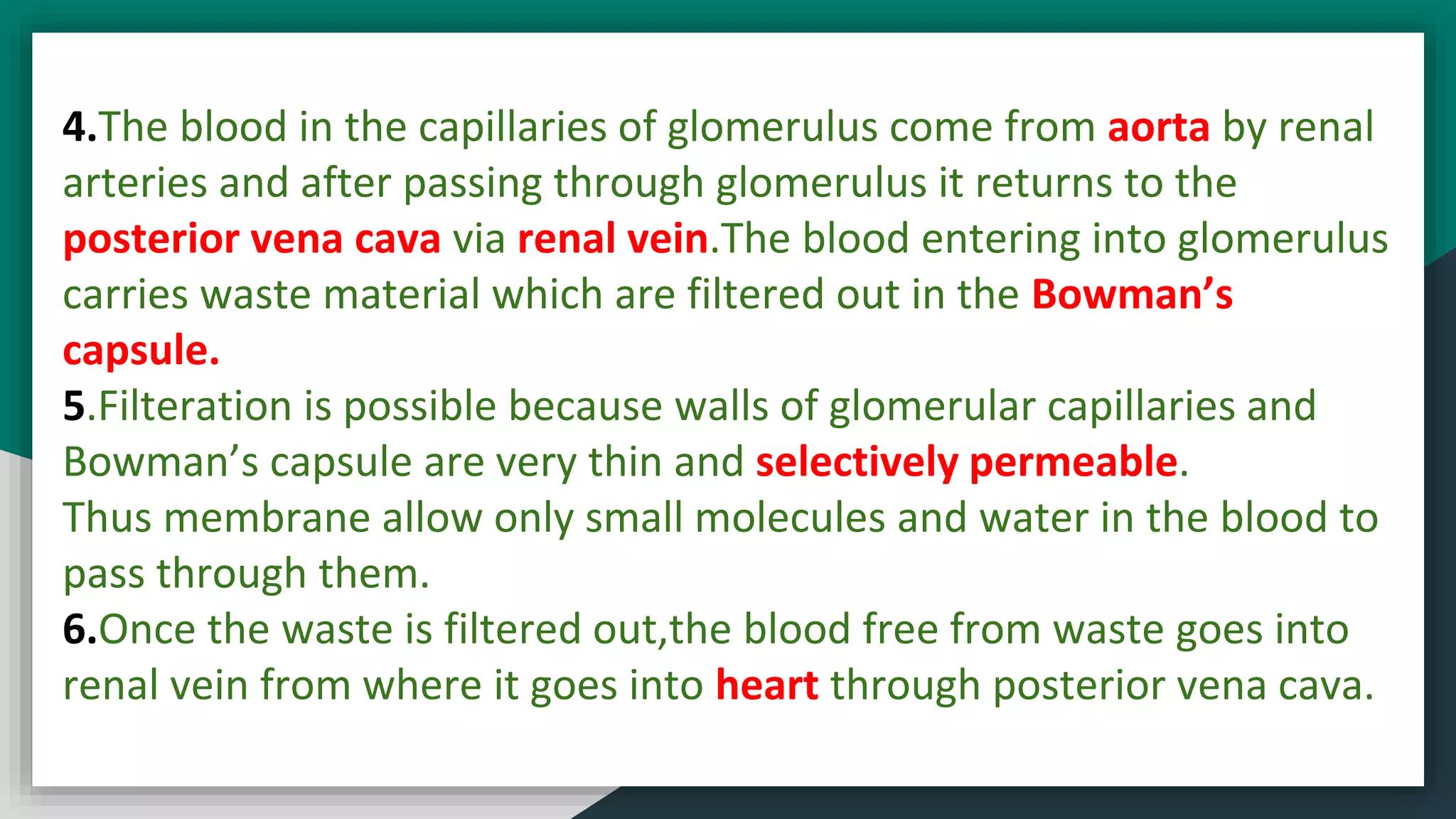 4.The blood in the capillaries of glomerulus come from aorta by renal arteries and after passing through glomerulus it returns to the posterior vena cava via renal vein.The blood entering into glomerulus carries waste material which are filtered out in the Bowman’s capsule.
5.Filteration is possible because walls of glomerular capillaries and Bowman’s capsule are very thin and selectively permeable.
Thus membrane allow only small molecules and water in the blood to pass through them.
6.Once the waste is filtered out,the blood free from waste goes into renal vein from where it goes into heart through posterior vena cava.